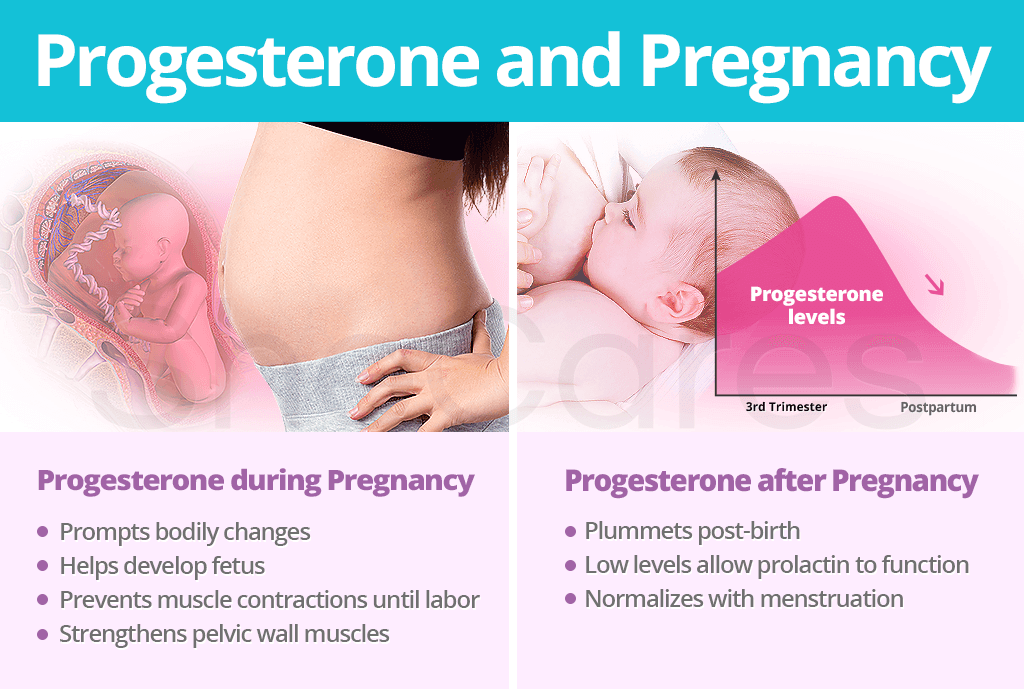 Progesterone and Pregnancy

Progesterone levels

3rd Trimester

Postpartum

Progesterone during Pregnancy

- Prompts bodily changes
- Helps develop fetus
- Prevents muscle contractions until labor
- Strengthens pelvic wall muscles

Progesterone after Pregnancy

- Plummets post-birth
- Low levels allow prolactin to function
- Normalizes with menstruation